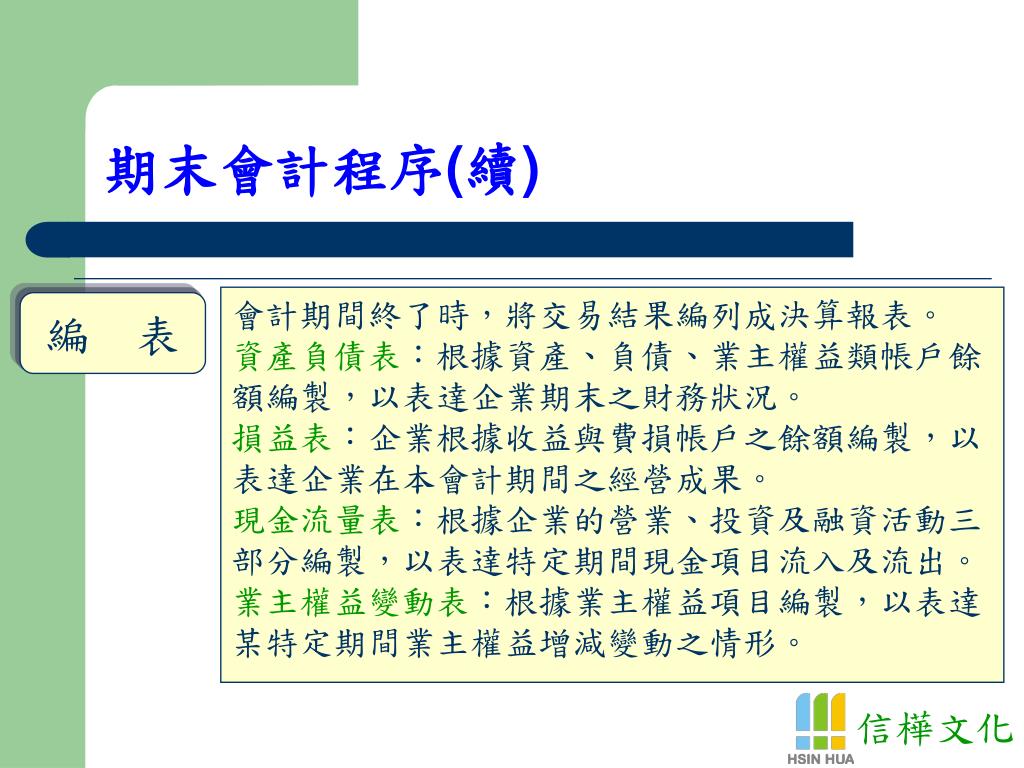 期末會計程序(續)

編　表

會計期間終了時，將交易結果編列成決算報表。
資產負債表：根據資產、負債、業主權益類帳戶餘額編製，以表達企業期末之財務狀況。
損益表：企業根據收益與費損帳戶之餘額編製，以表達企業在本會計期間之經營成果。
現金流量表：根據企業的營業、投資及融資活動三部分編製，以表達特定期間現金項目流入及流出。
業主權益變動表：根據業主權益項目編製，以表達某特定期間業主權益增減變動之情形。

HSIN HUA 信樺文化